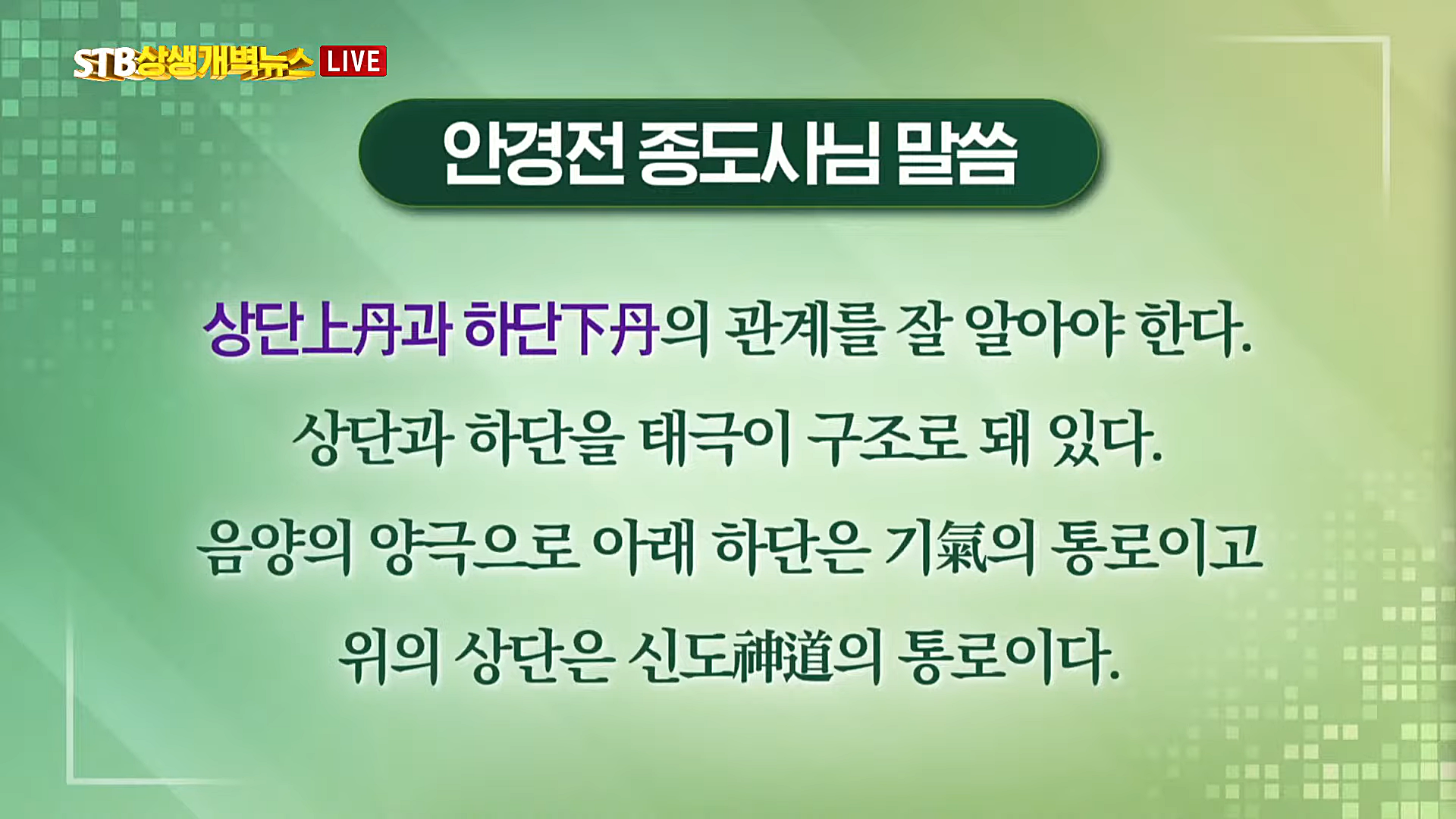 STB상생개벽뉴스 LIVE

안경전 종도사님 말씀

상단上丹과 하단下丹의 관계를 잘 알아야 한다.
상단과 하단을 태극이 구조로 돼 있다.
음양의 양극으로 아래 하단은 기氣의 통로이고
위의 상단은 신도神道의 통로이다.